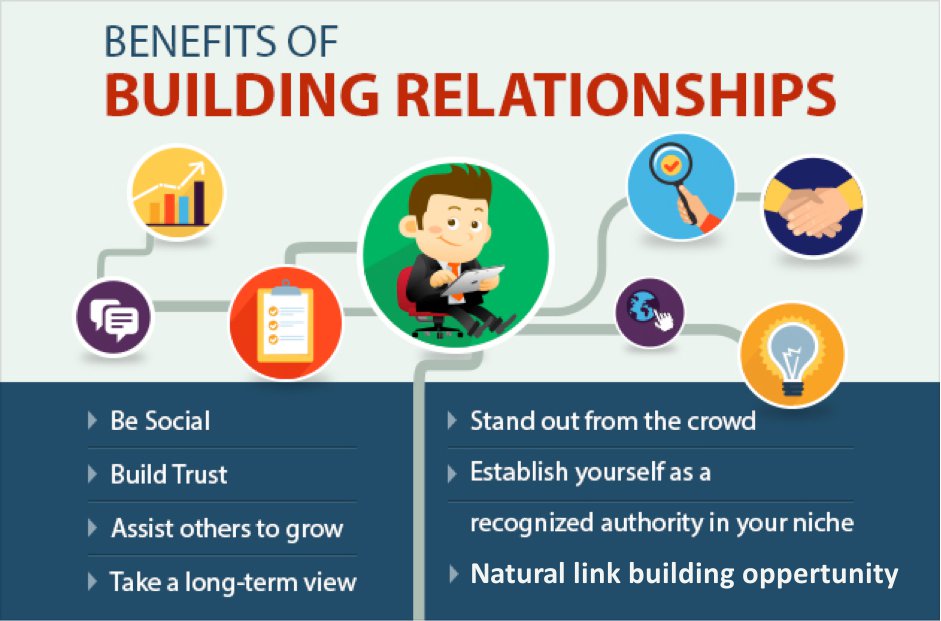 BENEFITS OF
BUILDING RELATIONSHIPS

Be Social

Build Trust

Assist others to grow

Take a long-term view

Stand out from the crowd

Establish yourself as a recognized authority in your niche

Natural link building oppertunity